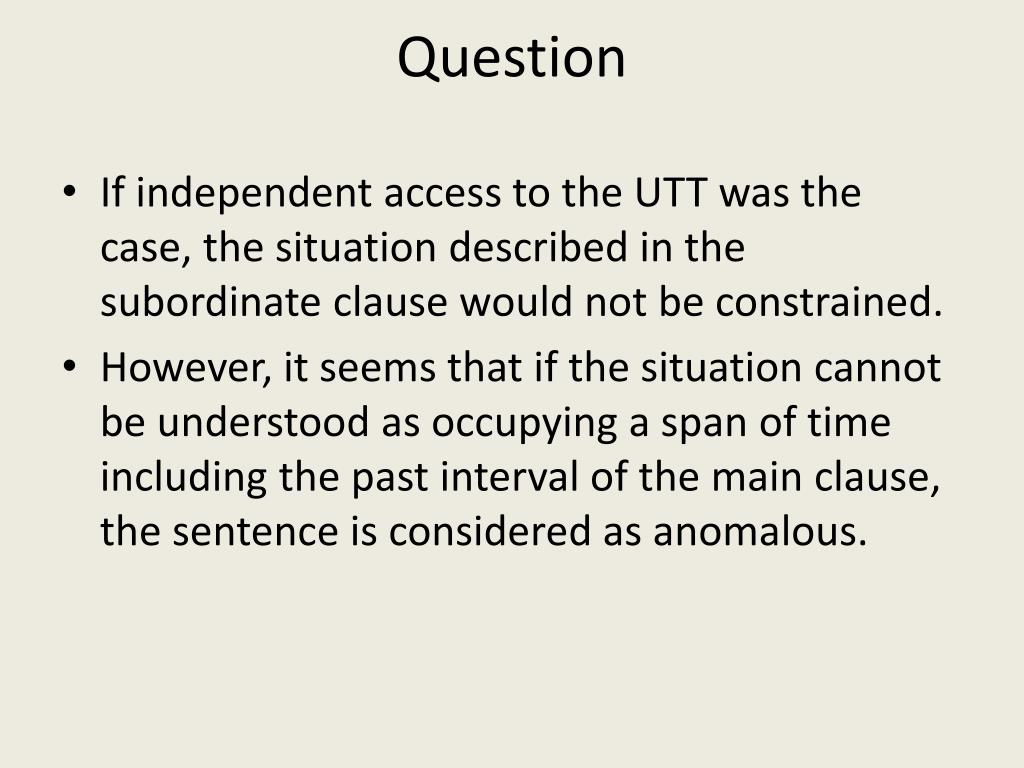 Question

• If independent access to the UTT was the case, the situation described in the subordinate clause would not be constrained.

• However, it seems that if the situation cannot be understood as occupying a span of time including the past interval of the main clause, the sentence is considered as anomalous.